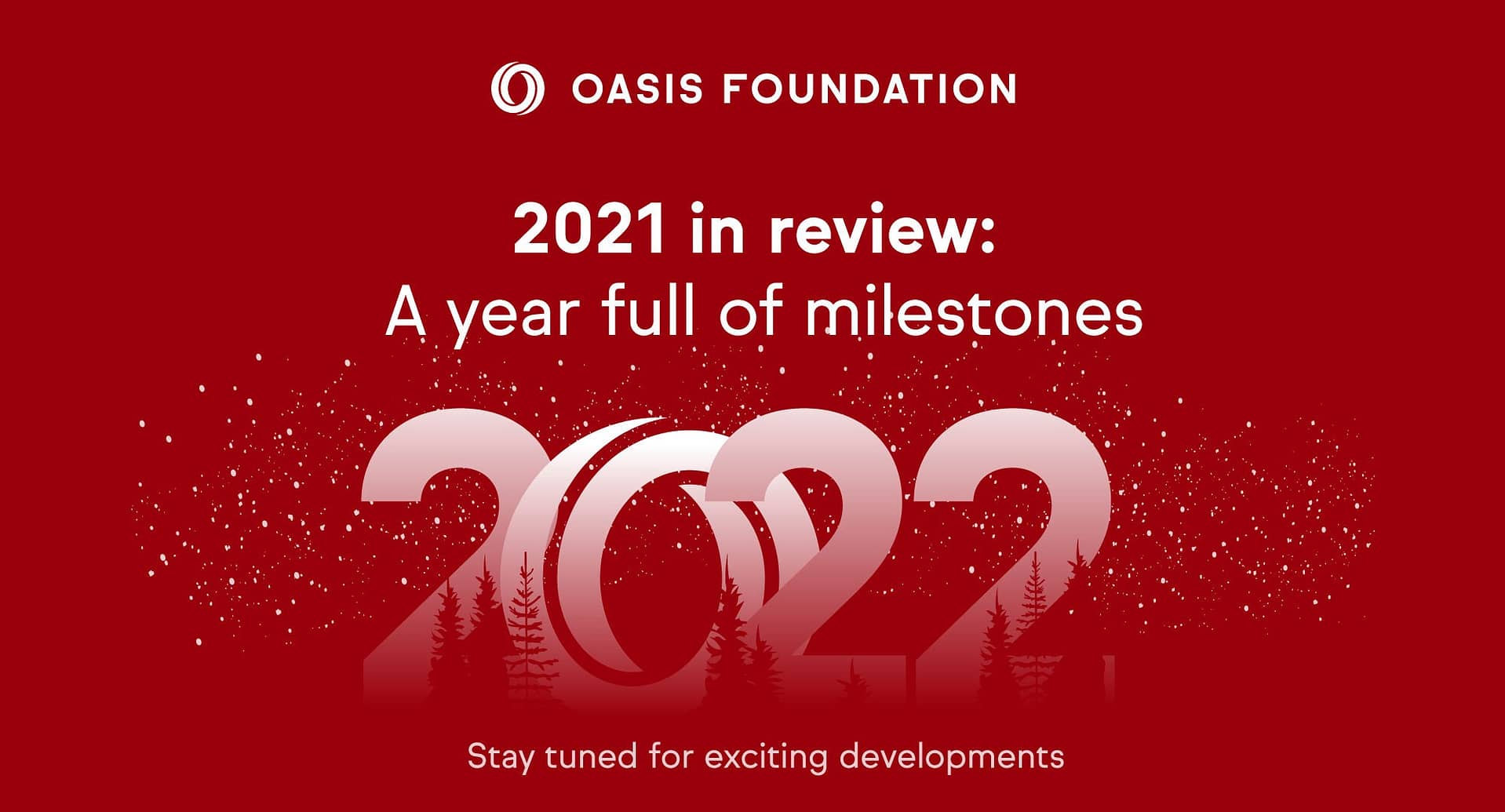 OASIS FOUNDATION

2021 in review:
A year full of milestones

2022

Stay tuned for exciting developments